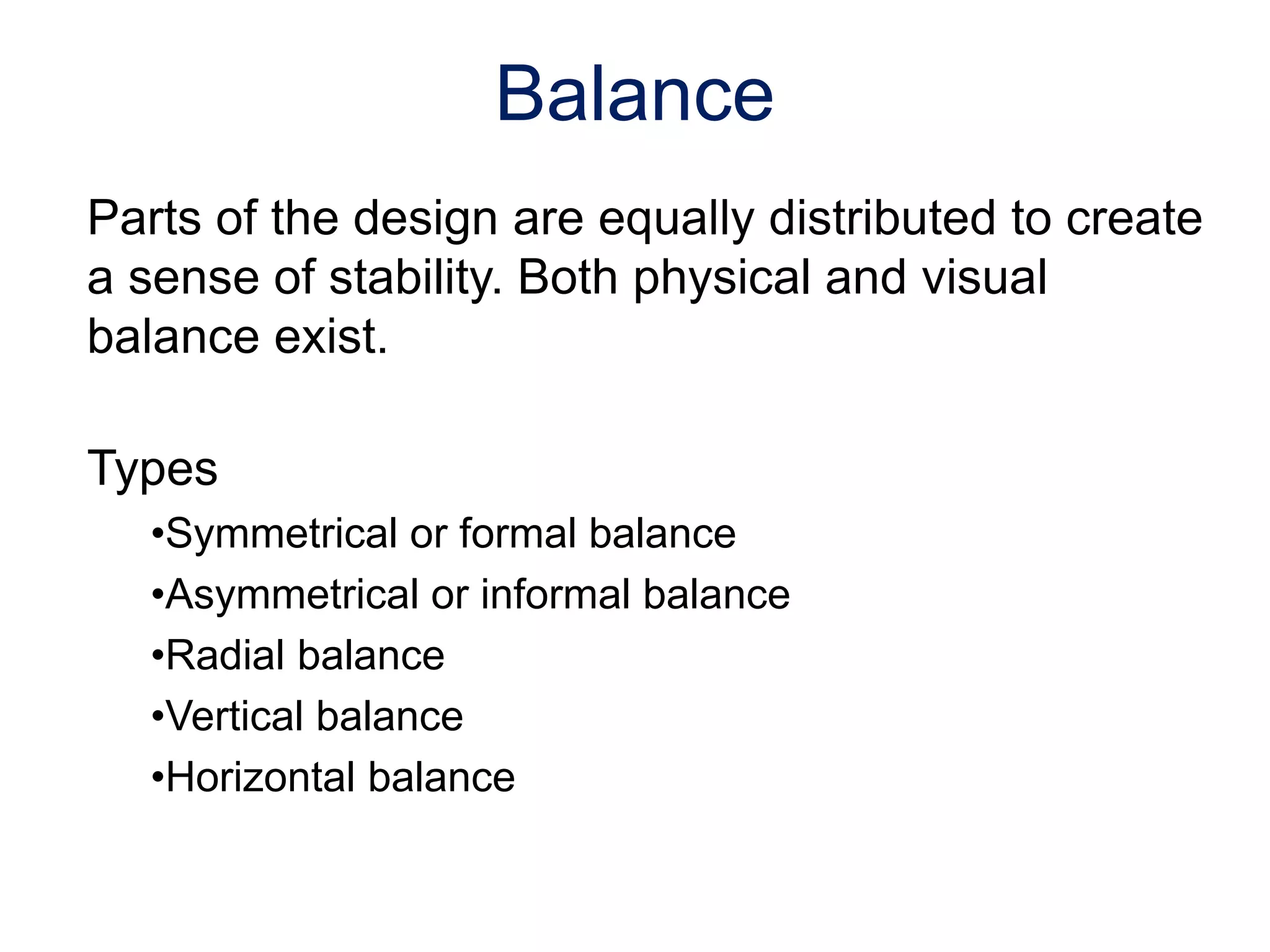 Balance

Parts of the design are equally distributed to create a sense of stability. Both physical and visual balance exist.

Types

•Symmetrical or formal balance
•Asymmetrical or informal balance
•Radial balance
•Vertical balance
•Horizontal balance